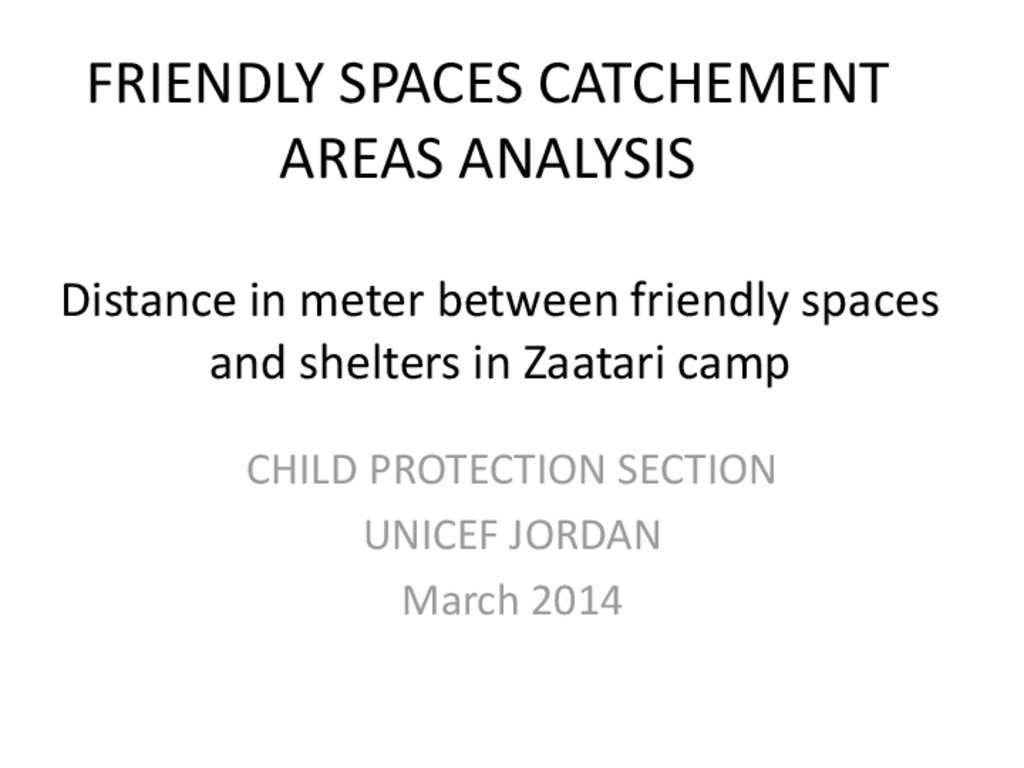 FRIENDLY SPACES CATCHEMENT AREAS ANALYSIS

Distance in meter between friendly spaces and shelters in Zaatari camp

CHILD PROTECTION SECTION
UNICEF JORDAN
March 2014